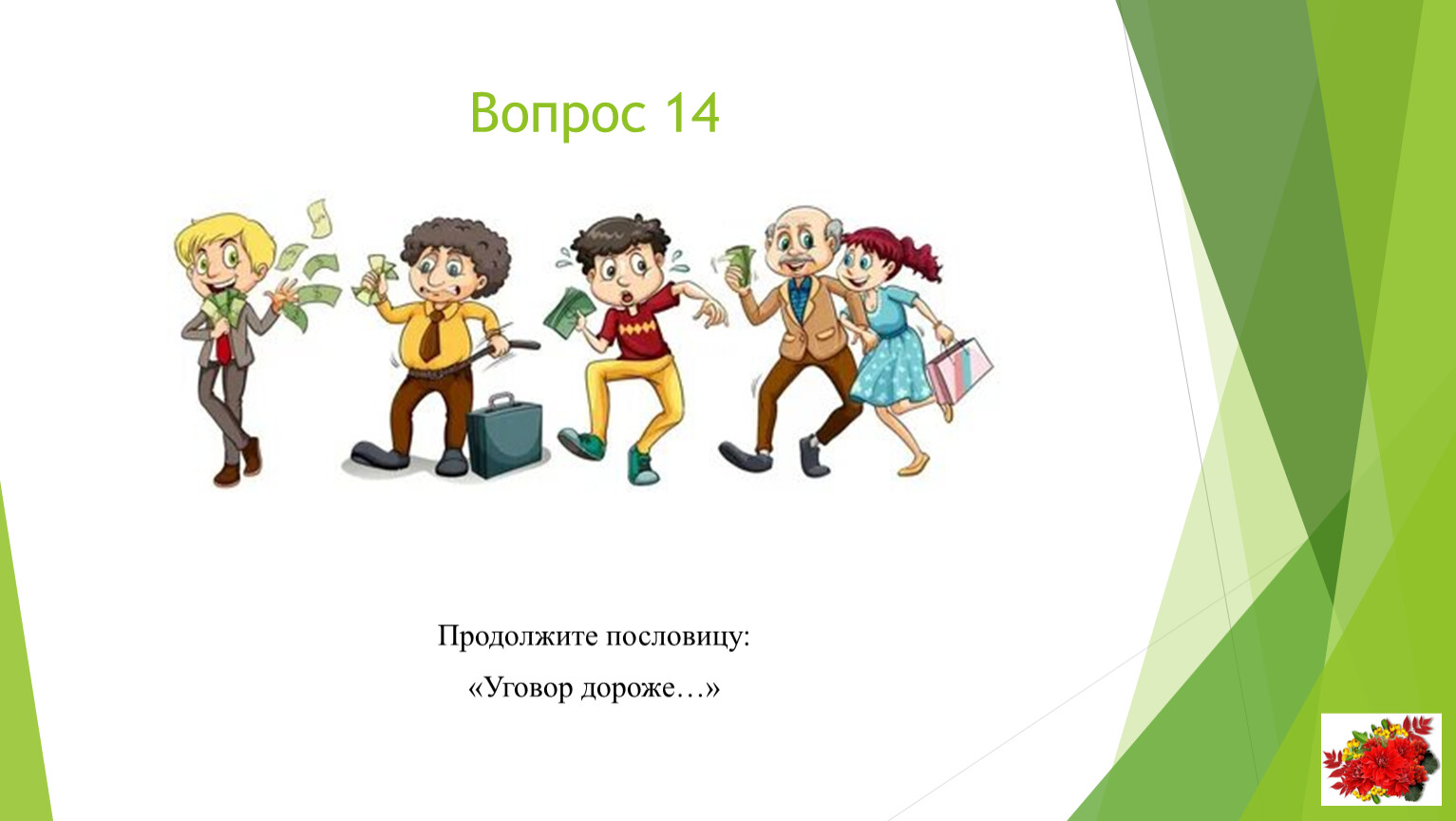 Вопрос 14

Продолжите пословицу:

«Уговор дороже…»